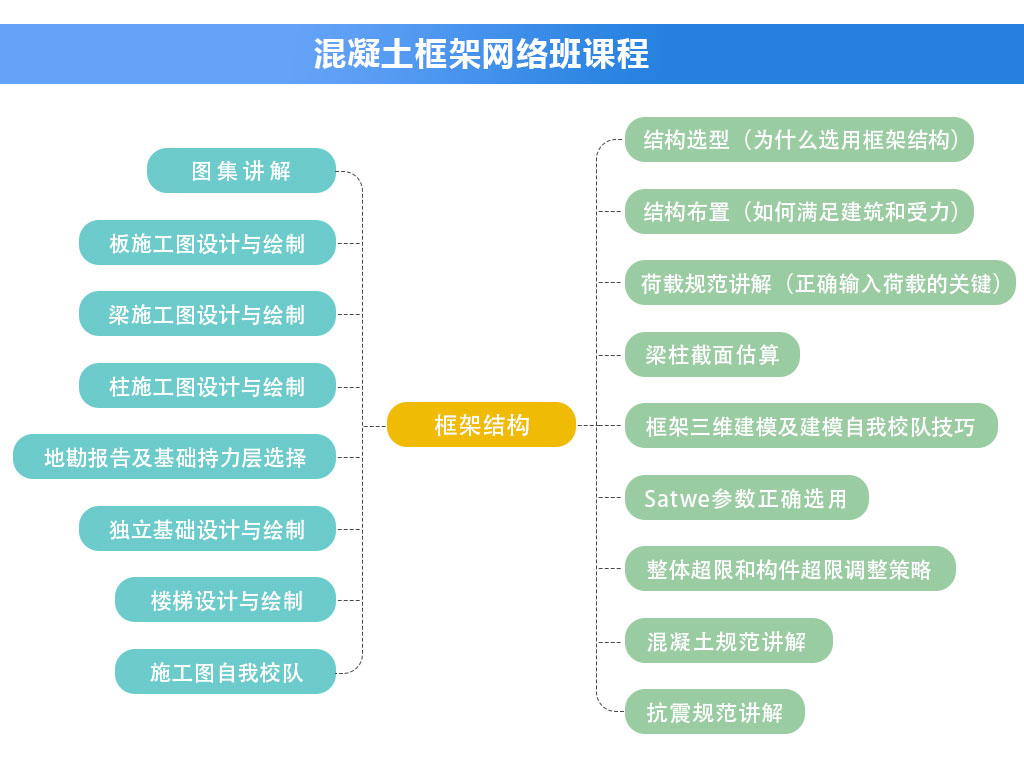 混凝土框架网络班课程

图集讲解

板施工图设计与绘制

梁施工图设计与绘制

柱施工图设计与绘制

地勘报告及基础持力层选择

独立基础设计与绘制

楼梯设计与绘制

施工图自我校队

框架结构

结构选型（为什么选用框架结构）

结构布置（如何满足建筑和受力）

荷载规范讲解（正确输入荷载的关键）

梁柱截面估算

框架三维建模及建模自我校队技巧

Satwe参数正确选用

整体超限和构件超限调整策略

混凝土规范讲解

抗震规范讲解